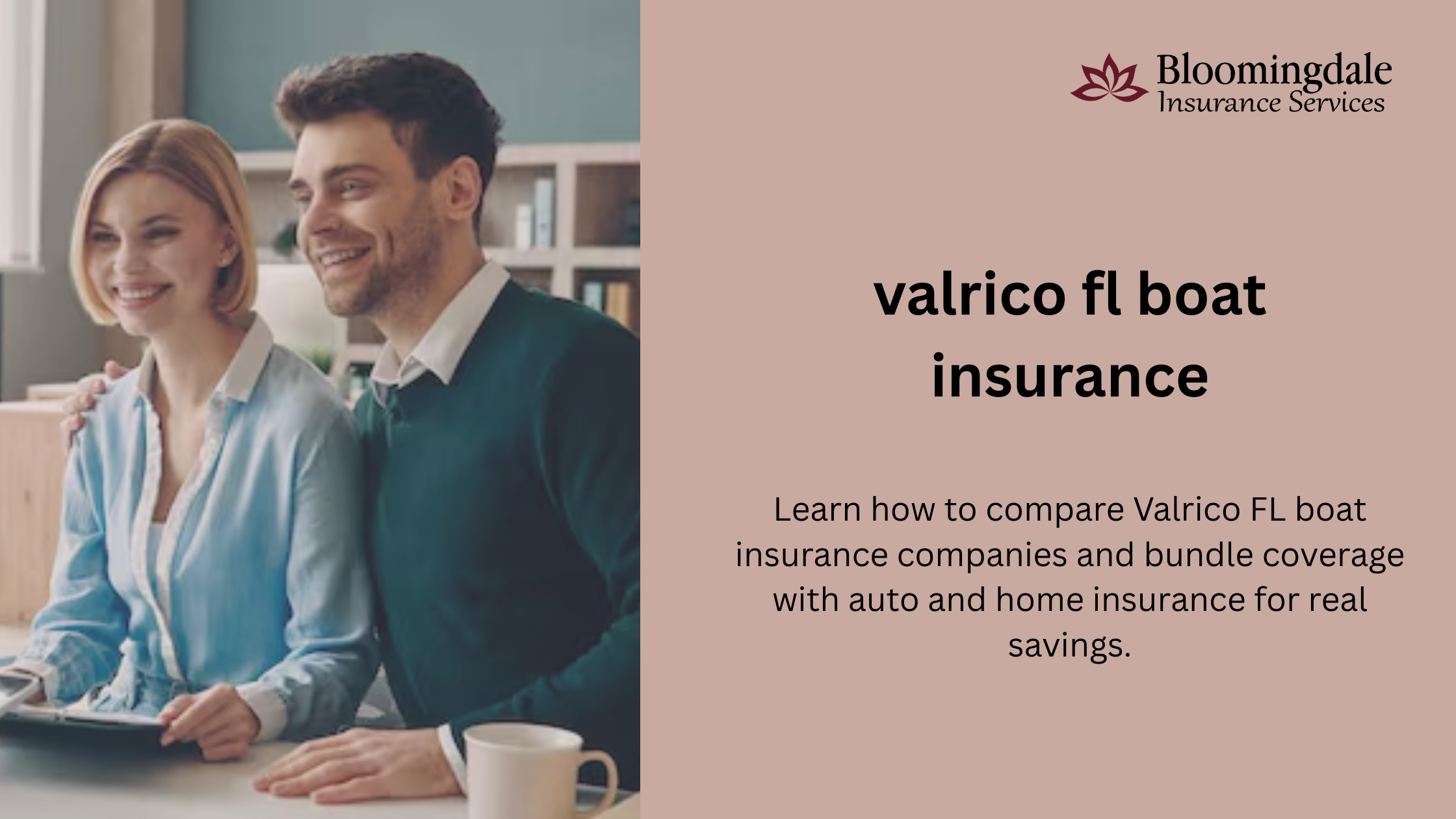 Bloomingdale
Insurance Services

valrico fl boat insurance

Learn how to compare Valrico FL boat insurance companies and bundle coverage with auto and home insurance for real savings.